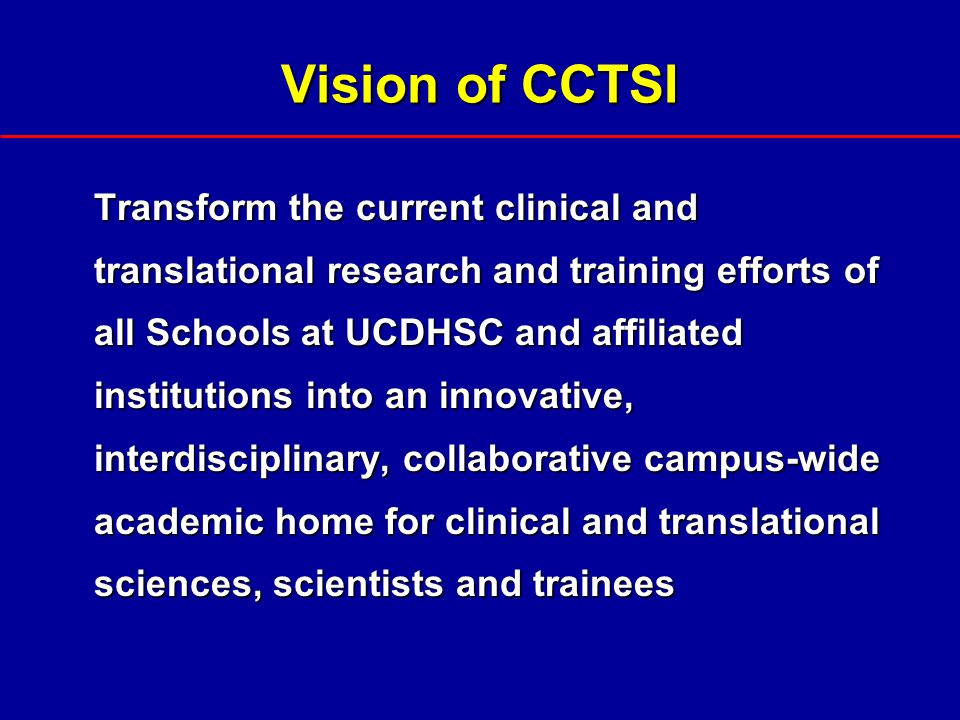 Vision of CCTSI

Transform the current clinical and translational research and training efforts of all Schools at UCDHSC and affiliated institutions into an innovative, interdisciplinary, collaborative campus-wide academic home for clinical and translational sciences, scientists and trainees